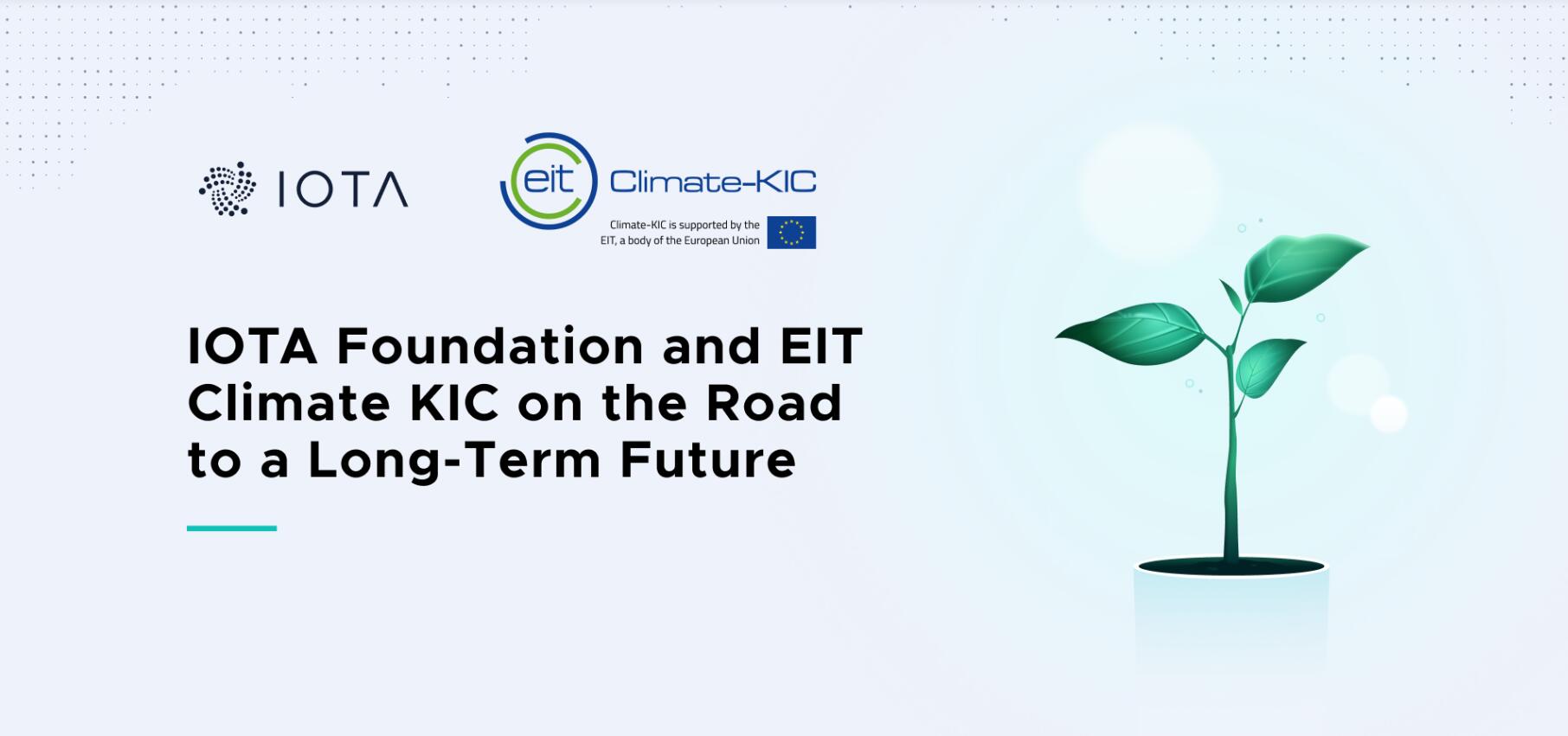 IOTA

eit Climate-KIC

Climate-KIC is supported by the EIT, a body of the European Union

IOTA Foundation and EIT Climate KIC on the Road to a Long-Term Future